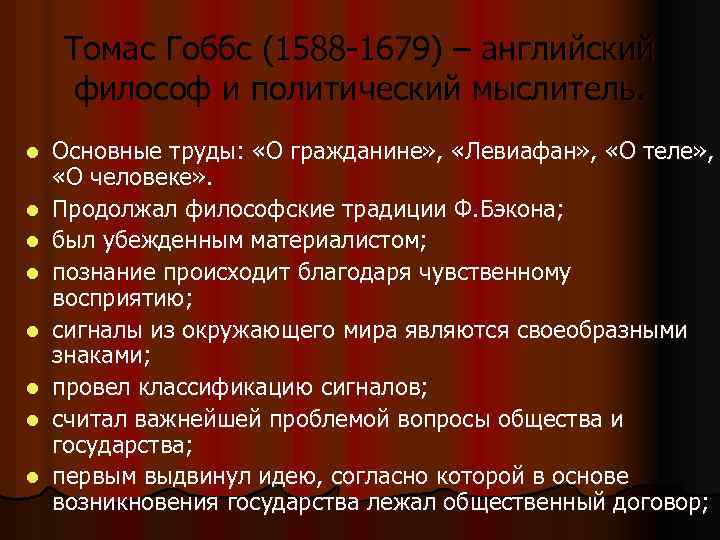 Томас Гоббс (1588-1679) – английский философ и политический мыслитель.

- Основные труды: «О гражданине», «Левиафан», «О теле», «О человеке».
- Продолжал философские традиции Ф.Бэкона;
- был убежденным материалистом;
- познание происходит благодаря чувственному восприятию;
- сигналы из окружающего мира являются своеобразными знаками;
- провел классификацию сигналов;
- считал важнейшей проблемой вопросы общества и государства;
- первым выдвинул идею, согласно которой в основе возникновения государства лежал общественный договор;